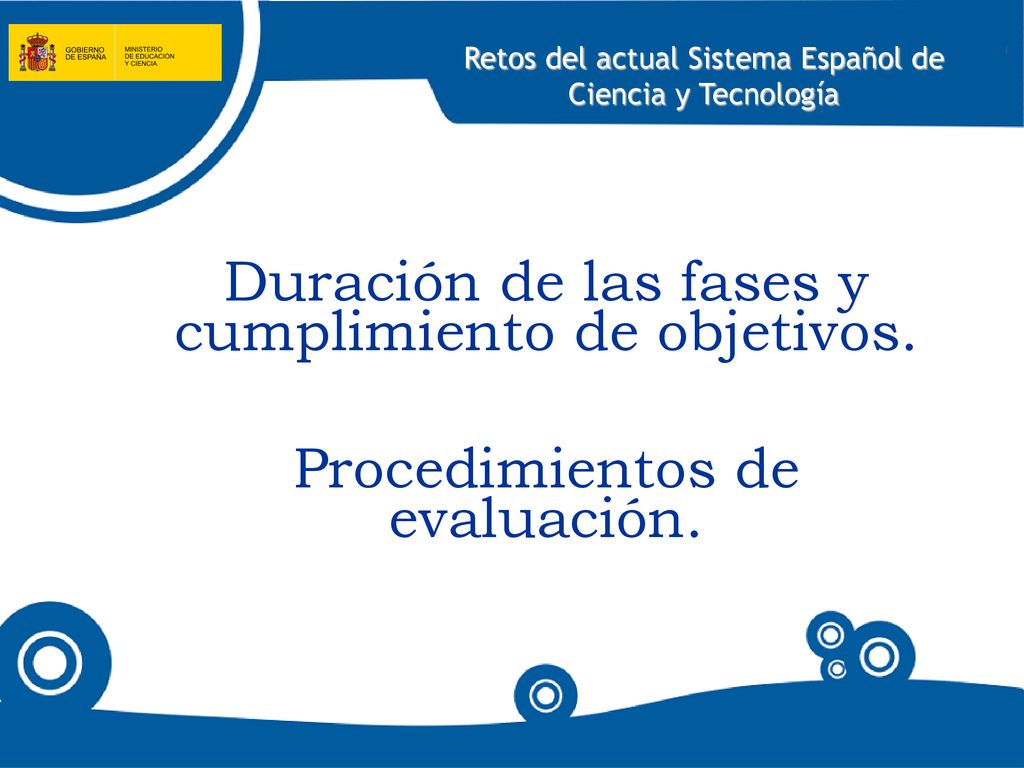 GOBIERNO DE ESPAÑA

MINISTERIO DE EDUCACIÓN Y CIENCIA

Retos del actual Sistema Español de Ciencia y Tecnología

Duración de las fases y cumplimiento de objetivos.

Procedimientos de evaluación.